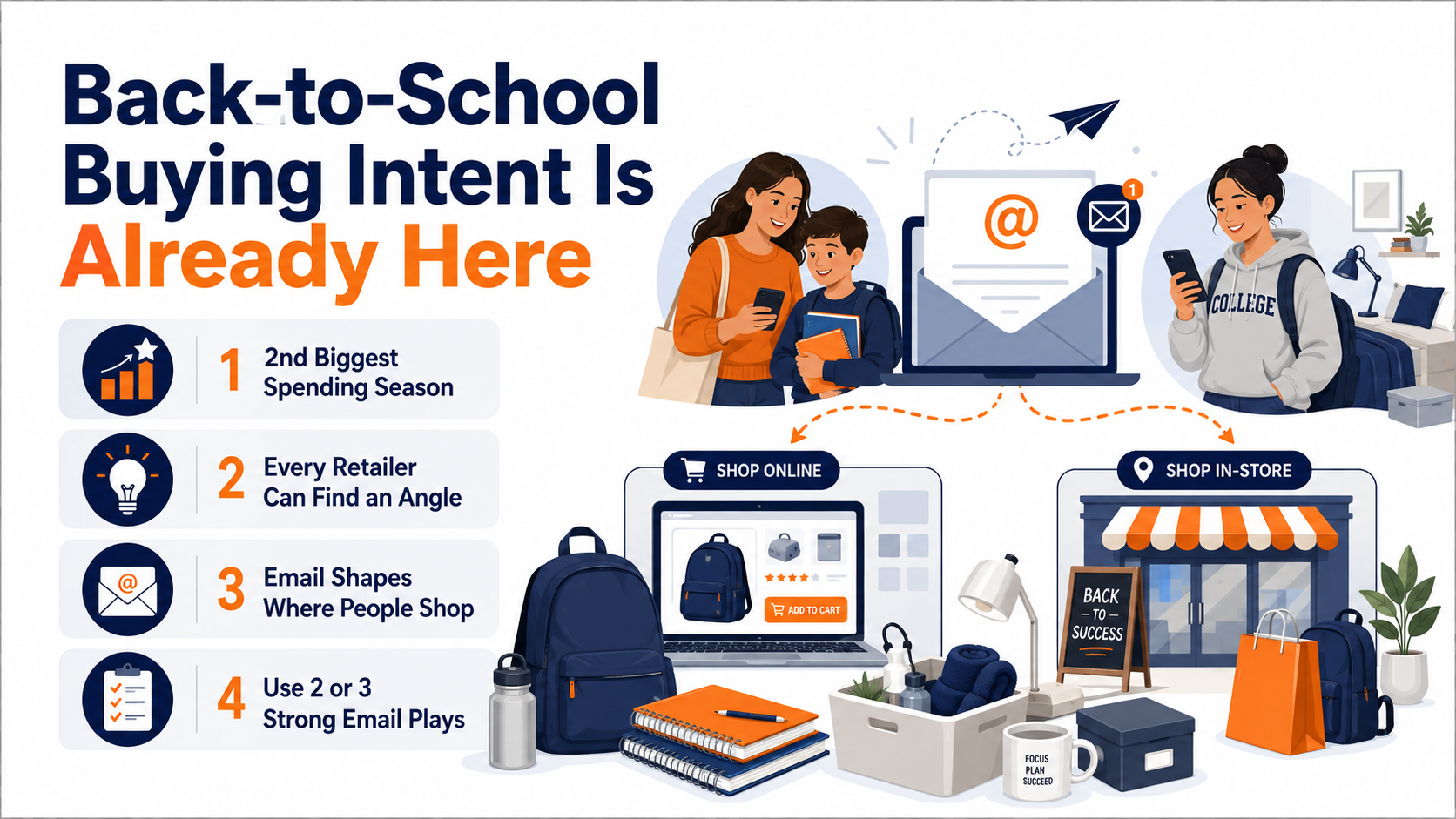 Back-to-School Buying Intent Is Already Here

1 2nd Biggest Spending Season

2 Every Retailer Can Find an Angle

3 Email Shapes Where People Shop

4 Use 2 or 3 Strong Email Plays

@

1

COLLEGE

SHOP ONLINE

ADD TO CART

SHOP IN-STORE

BACK TO SUCCESS

FOCUS PLAN SUCCEED